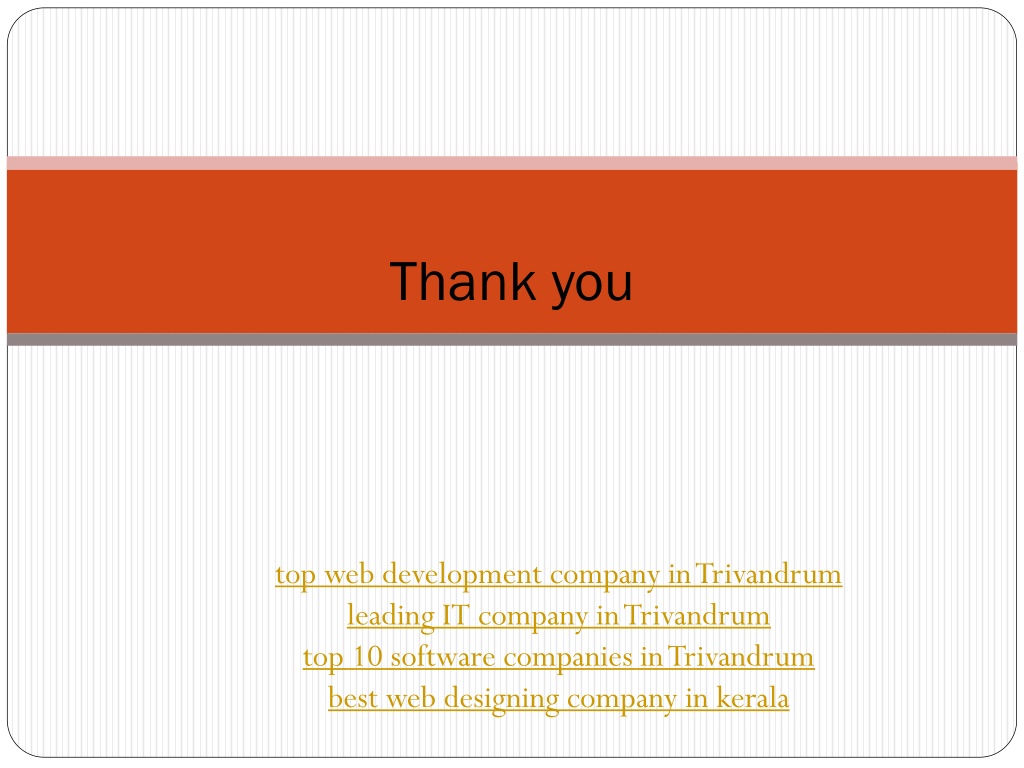 Thank you

top web development company in Trivandrum
leading IT company in Trivandrum
top 10 software companies in Trivandrum
best web designing company in kerala